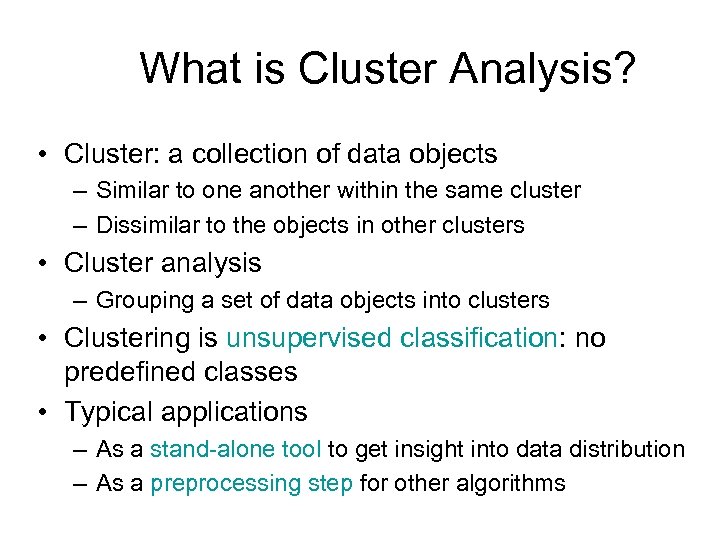 What is Cluster Analysis?

• Cluster: a collection of data objects
– Similar to one another within the same cluster
– Dissimilar to the objects in other clusters
• Cluster analysis
– Grouping a set of data objects into clusters
• Clustering is unsupervised classification: no predefined classes
• Typical applications
– As a stand-alone tool to get insight into data distribution
– As a preprocessing step for other algorithms